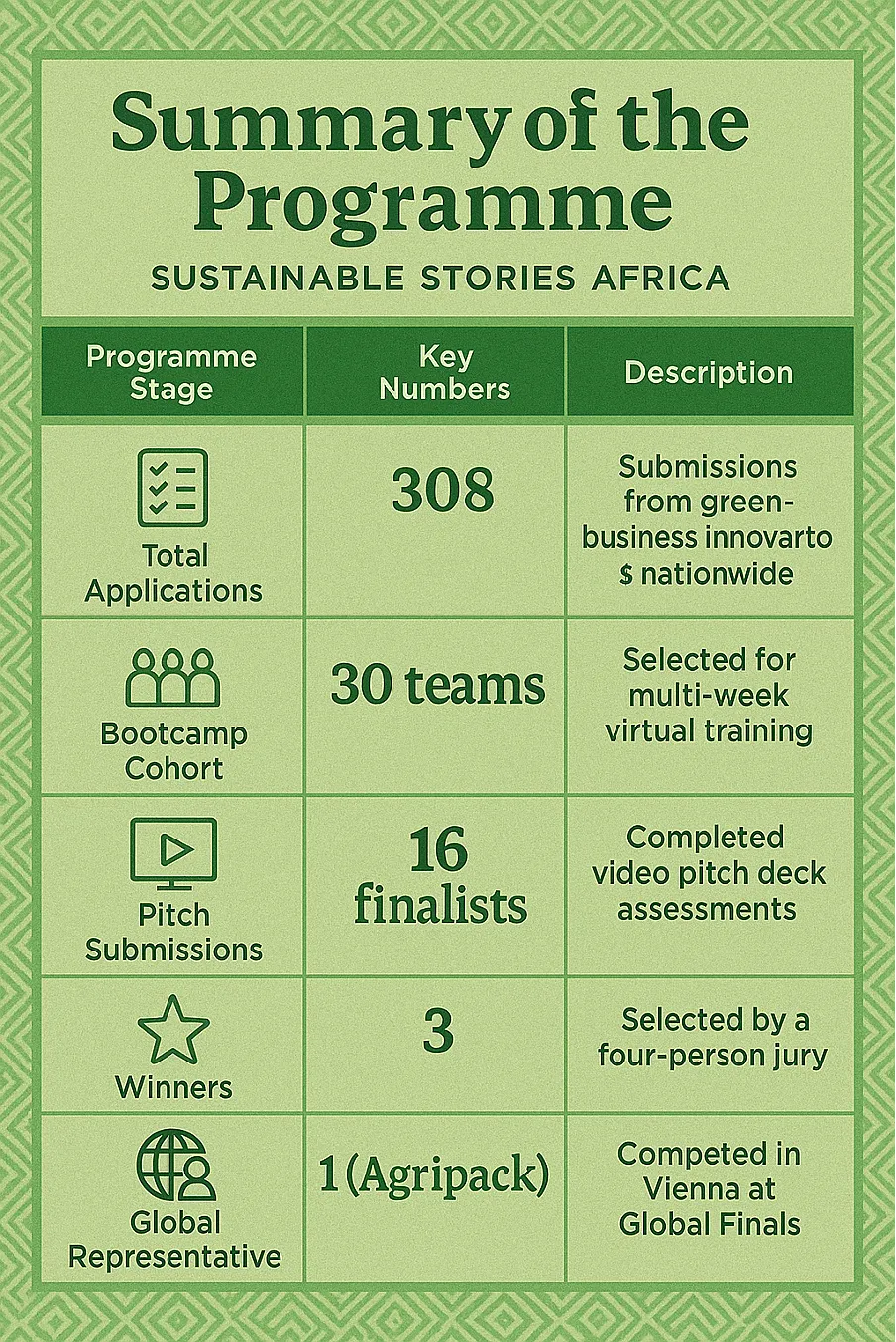 Summary of the Programme

SUSTAINABLE STORIES AFRICA

| Programme Stage | Key Numbers | Description |
|---|---|---|
| Total Applications | 308 | Submissions from green-business innovarto $ nationwide |
| Bootcamp Cohort | 30 teams | Selected for multi-week virtual training |
| Pitch Submissions | 16 finalists | Completed video pitch deck assessments |
| Winners | 3 | Selected by a four-person jury |
| Global Representative | 1 (Agripack) | Competed in Vienna at Global Finals |